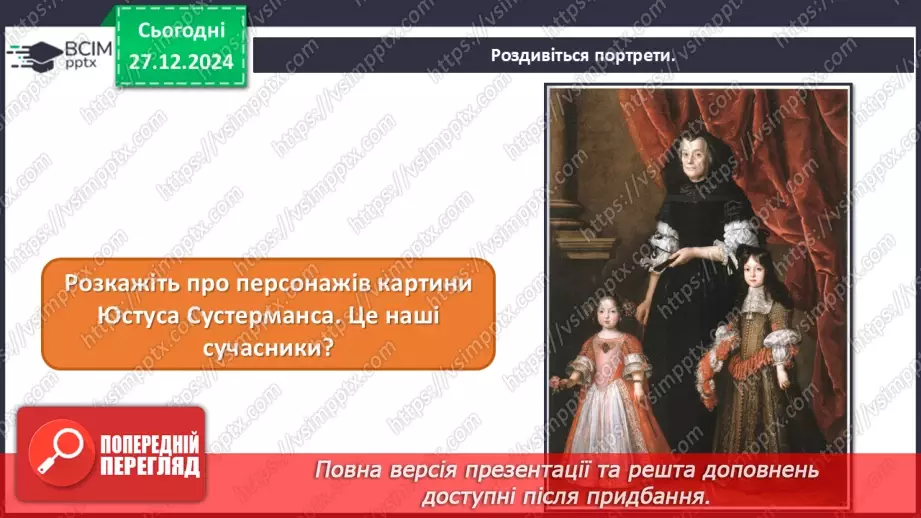 ВСІМ pptx

Сьогодні 27.12.2024

Роздивіться портрети.

Розкажіть про персонажів картини Юстуса Сустерманса. Це наші сучасники?

ПОПЕРЕДНІЙ ПЕРЕГЛЯД

Повна версія презентації та решта доповнень доступні після придбання.

https://vsimpptx.com